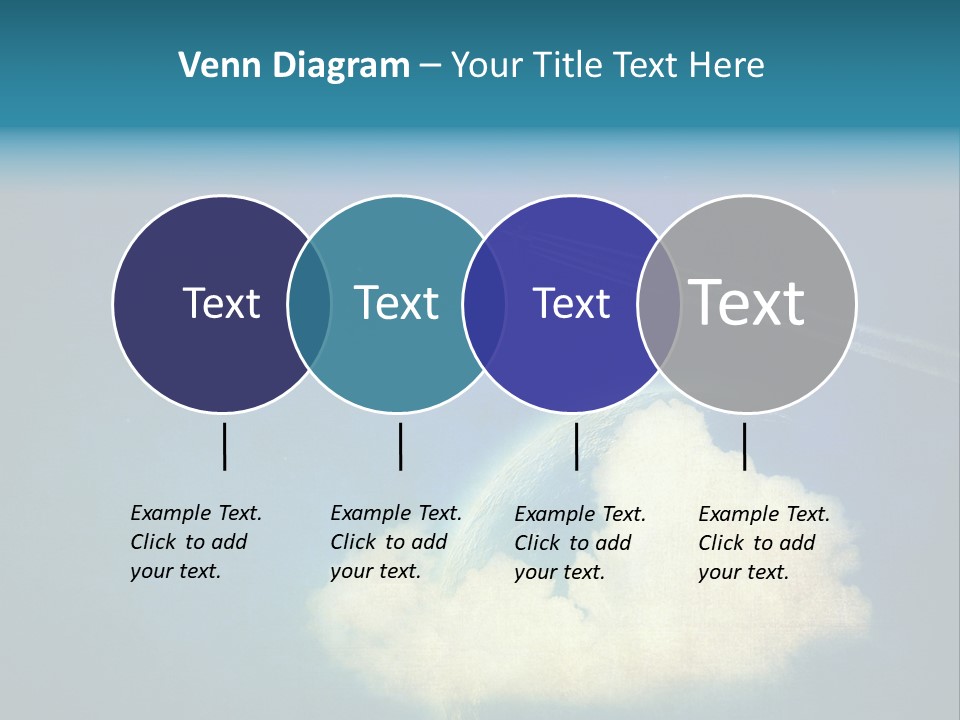 Venn Diagram – Your Title Text Here

Text

Text

Text

Text

Example Text. Click to add your text.

Example Text. Click to add your text.

Example Text. Click to add your text.

Example Text. Click to add your text.